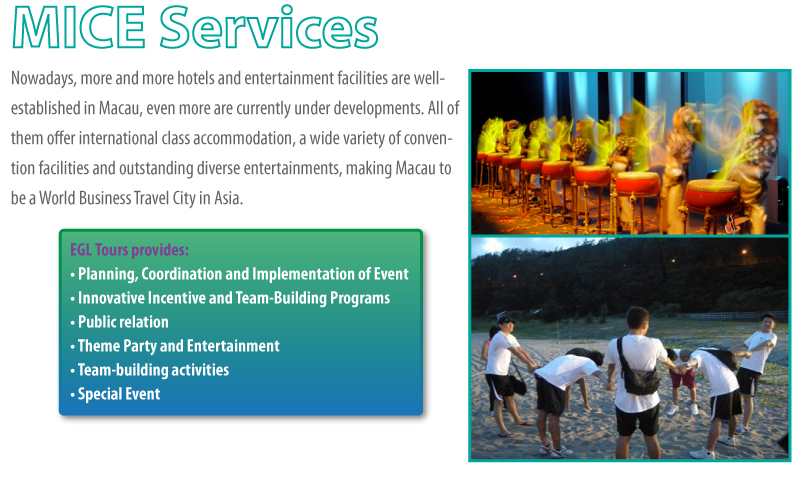 MICE Services

Nowadays, more and more hotels and entertainment facilities are well-established in Macau, even more are currently under developments. All of them offer international class accommodation, a wide variety of convention facilities and outstanding diverse entertainments, making Macau to be a World Business Travel City in Asia.

EGL Tours provides:
• Planning, Coordination and Implementation of Event
• Innovative Incentive and Team-Building Programs
• Public relation
• Theme Party and Entertainment
• Team-building activities
• Special Event